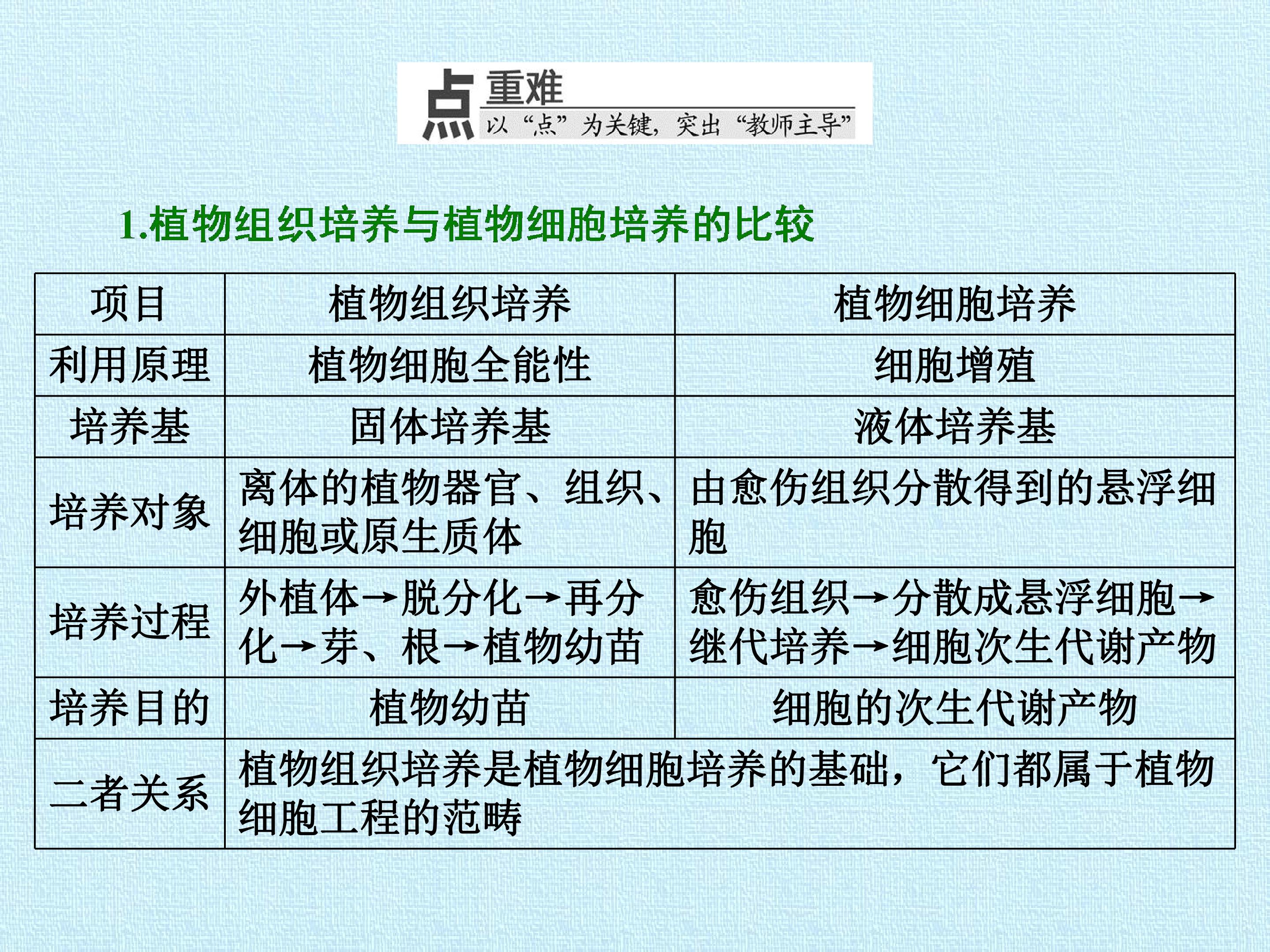 点 重难
以“点”为关键，突出“教师主导”

1.植物组织培养与植物细胞培养的比较

| 项目 | 植物组织培养 | 植物细胞培养 |
|---|---|---|
| 利用原理 | 植物细胞全能性 | 细胞增殖 |
| 培养基 | 固体培养基 | 液体培养基 |
| 培养对象 | 离体的植物器官、组织、细胞或原生质体 | 由愈伤组织分散得到的悬浮细胞 |
| 培养过程 | 外植体→脱分化→再分化→芽、根→植物幼苗 | 愈伤组织→分散成悬浮细胞→继代培养→细胞次生代谢产物 |
| 培养目的 | 植物幼苗 | 细胞的次生代谢产物 |
| 二者关系 | 植物组织培养是植物细胞培养的基础，它们都属于植物细胞工程的范畴 | |